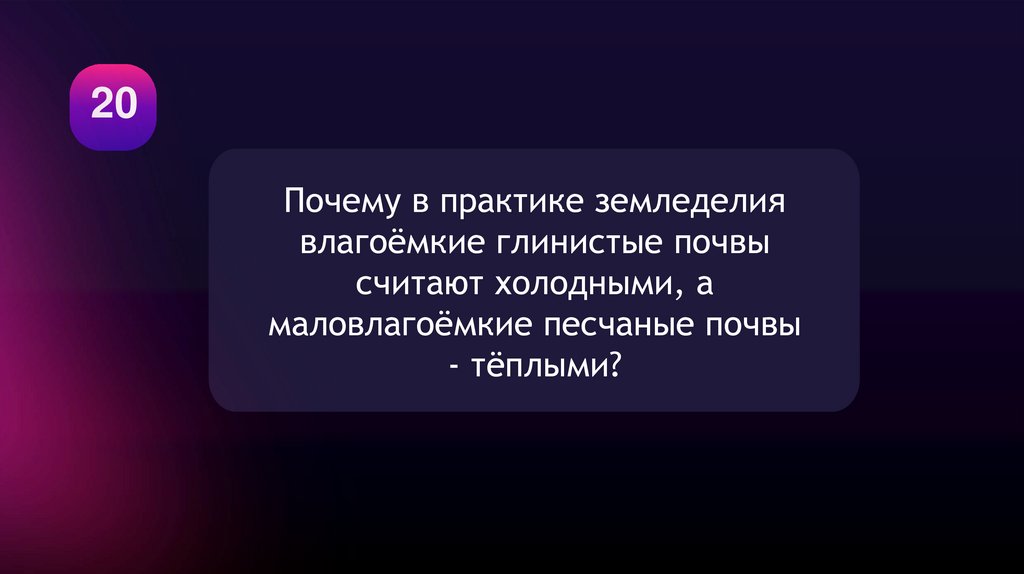 20

Почему в практике земледелия влагоёмкие глинистые почвы считают холодными, а маловлагоёмкие песчаные почвы - тёплыми?